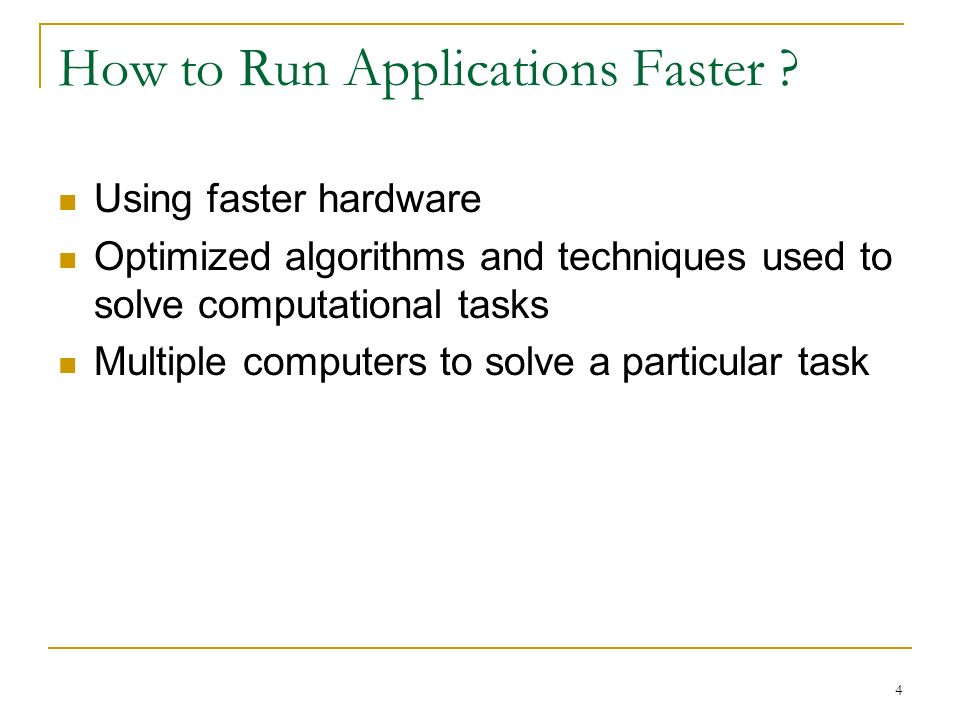 How to Run Applications Faster ?

- Using faster hardware
- Optimized algorithms and techniques used to solve computational tasks
- Multiple computers to solve a particular task

4